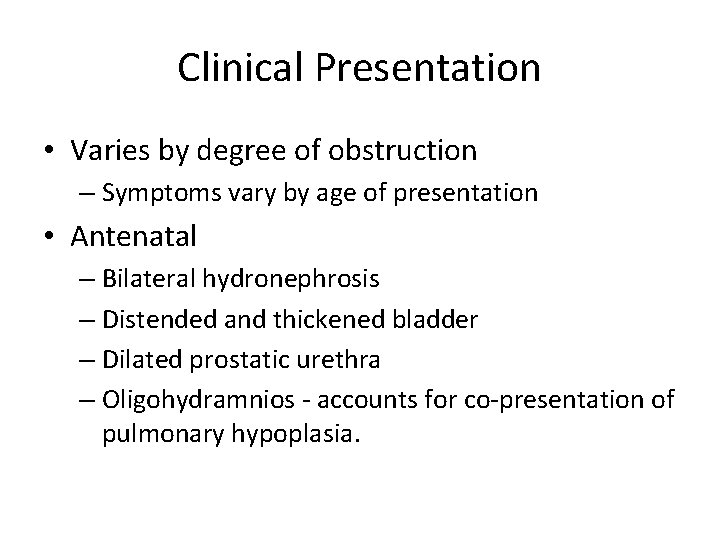 Clinical Presentation

• Varies by degree of obstruction
  – Symptoms vary by age of presentation
• Antenatal
  – Bilateral hydronephrosis
  – Distended and thickened bladder
  – Dilated prostatic urethra
  – Oligohydramnios - accounts for co-presentation of pulmonary hypoplasia.